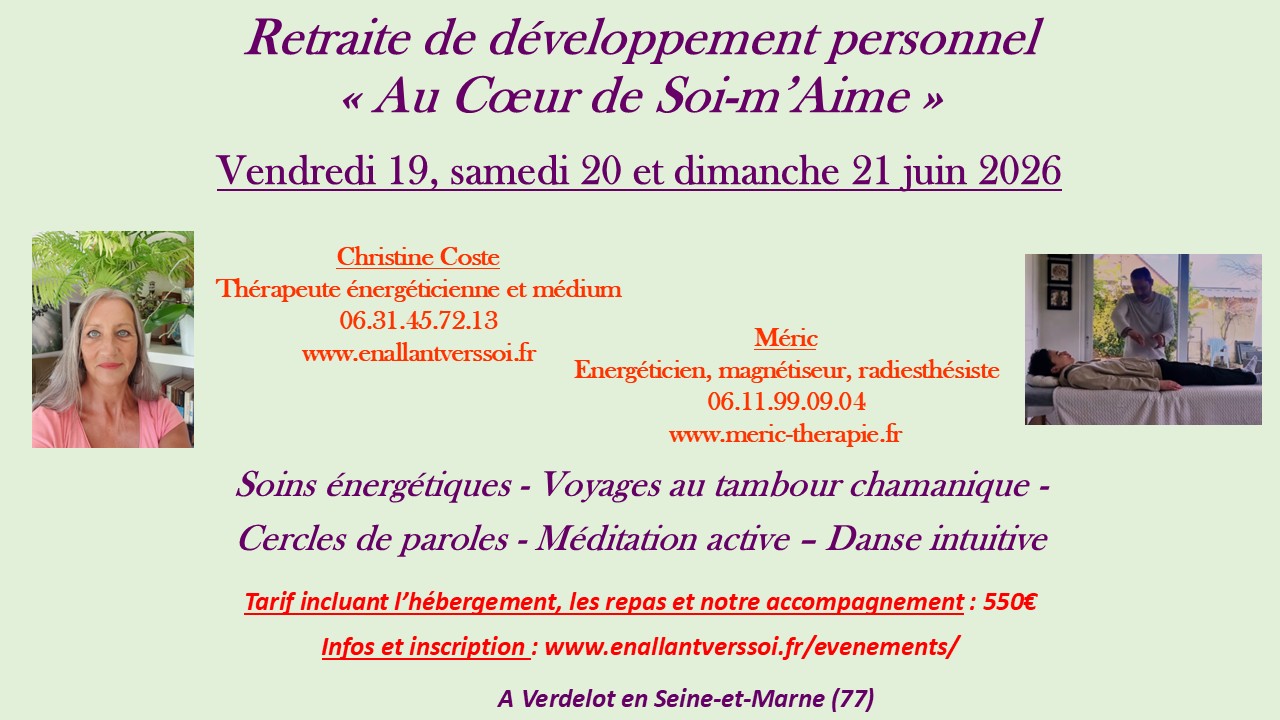 Retraite de développement personnel
« Au Cœur de Soi-m'Aime »

Vendredi 19, samedi 20 et dimanche 21 juin 2026

Christine Coste
Thérapeute énergéticienne et médium
06.31.45.72.13
www.enallantverssoi.fr

Méric
Energéticien, magnétiseur, radiesthésiste
06.11.99.09.04
www.meric-therapie.fr

Soins énergétiques - Voyages au tambour chamanique -
Cercles de paroles - Méditation active – Danse intuitive

Tarif incluant l'hébergement, les repas et notre accompagnement : 550€

Infos et inscription : www.enallantverssoi.fr/evenements/

A Verdelot en Seine-et-Marne (77)